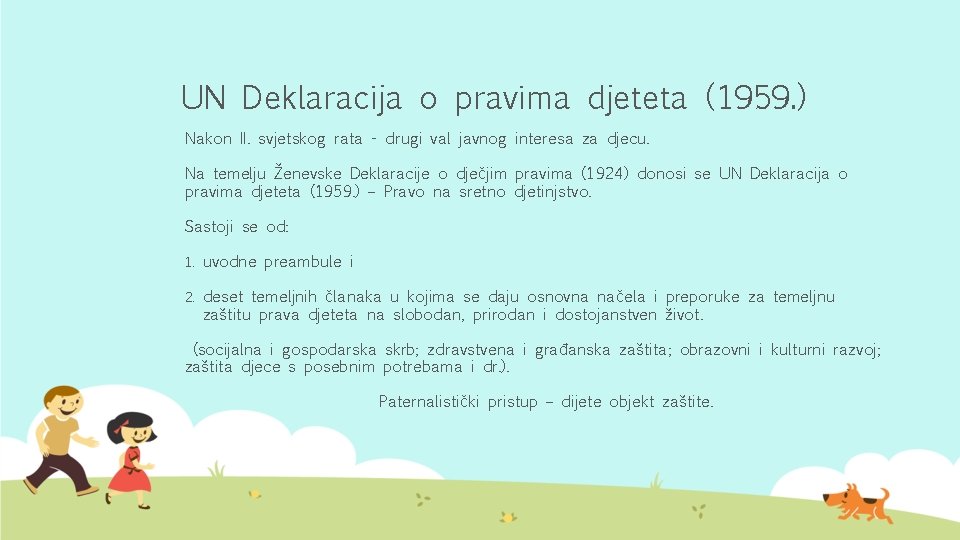 UN Deklaracija o pravima djeteta (1959.)

Nakon II. svjetskog rata - drugi val javnog interesa za djecu.

Na temelju Ženevske Deklaracije o dječjim pravima (1924) donosi se UN Deklaracija o pravima djeteta (1959.) – Pravo na sretno djetinjstvo.

Sastoji se od:

1. uvodne preambule i

2. deset temeljnih članaka u kojima se daju osnovna načela i preporuke za temeljnu zaštitu prava djeteta na slobodan, prirodan i dostojanstven život.

(socijalna i gospodarska skrb; zdravstvena i građanska zaštita; obrazovni i kulturni razvoj; zaštita djece s posebnim potrebama i dr.).

Paternalistički pristup – dijete objekt zaštite.